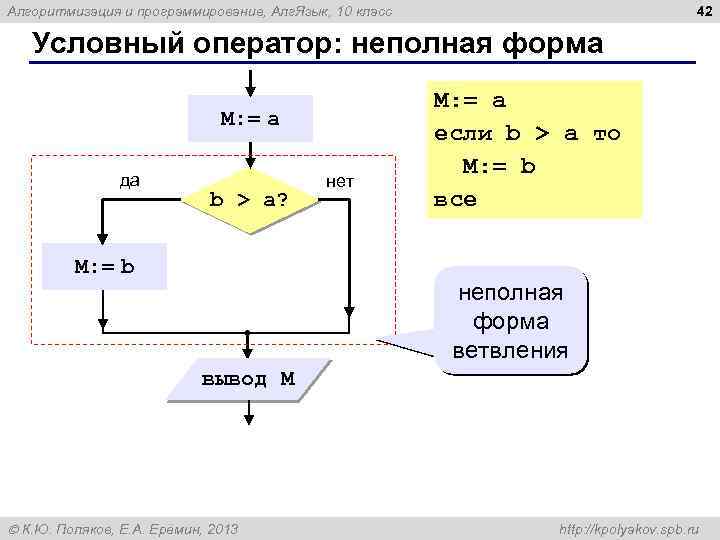 Алгоритмизация и программирование, АлгЯзык, 10 класс

42

Условный оператор: неполная форма

M:= a

да

b > a?

нет

M:= b

вывод M

M:= a
если b > a то
  M:= b
все

неполная форма ветвления

© К.Ю. Поляков, Е.А. Еремин, 2013

http://kpolyakov.spb.ru